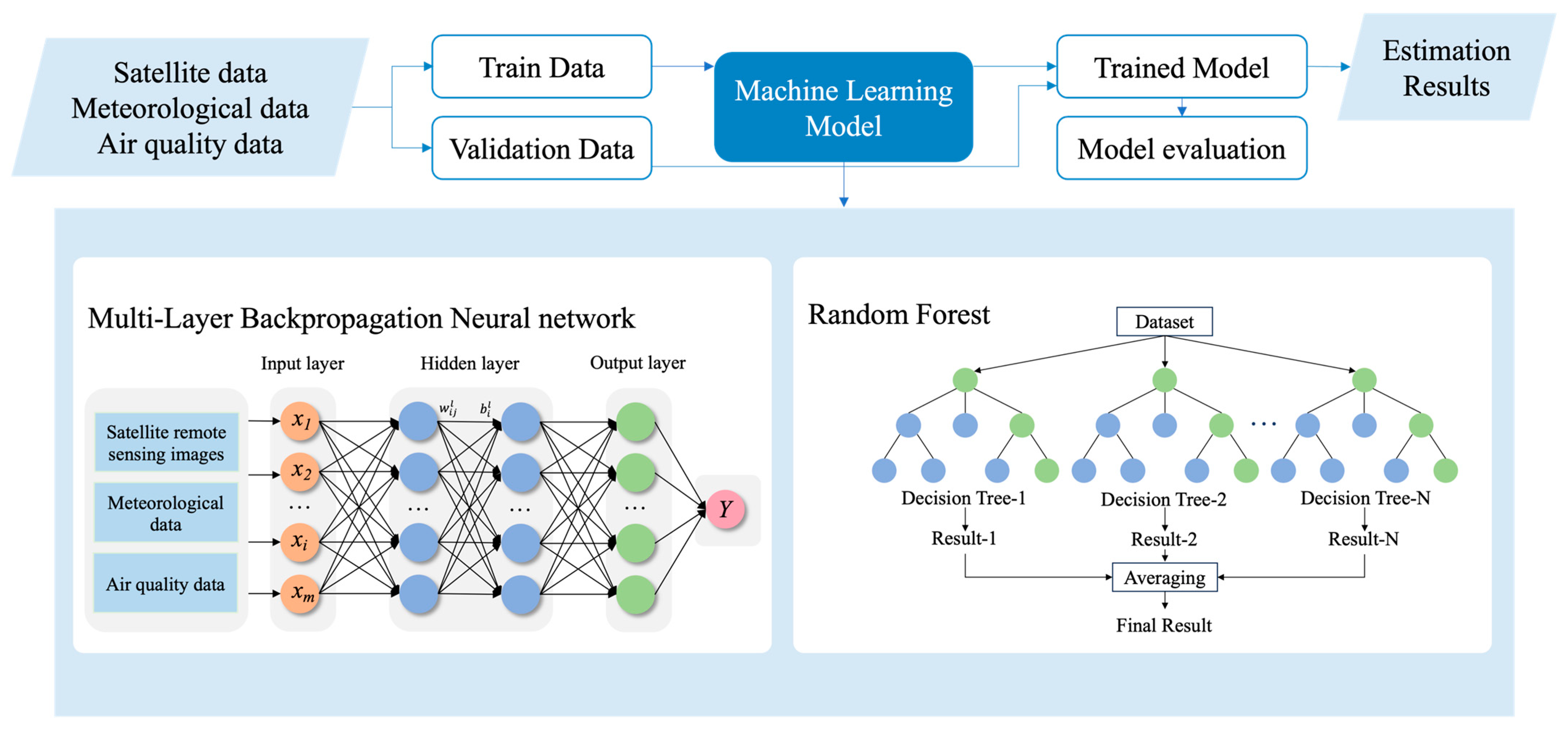 Satellite data
Meteorological data
Air quality data

Train Data

Validation Data

Machine Learning Model

Trained Model

Model evaluation

Estimation Results

Multi-Layer Backpropagation Neural network

Input layer

Hidden layer

Output layer

Satellite remote sensing images

Meteorological data

Air quality data

$x_1$
$x_2$
...
$x_i$
$x_m$

$w_{ij}^l$ $b_i^l$

...
...
...

$Y$

Random Forest

Dataset

...

Decision Tree-1
Decision Tree-2
Decision Tree-N

Result-1
Result-2
Result-N

Averaging

Final Result